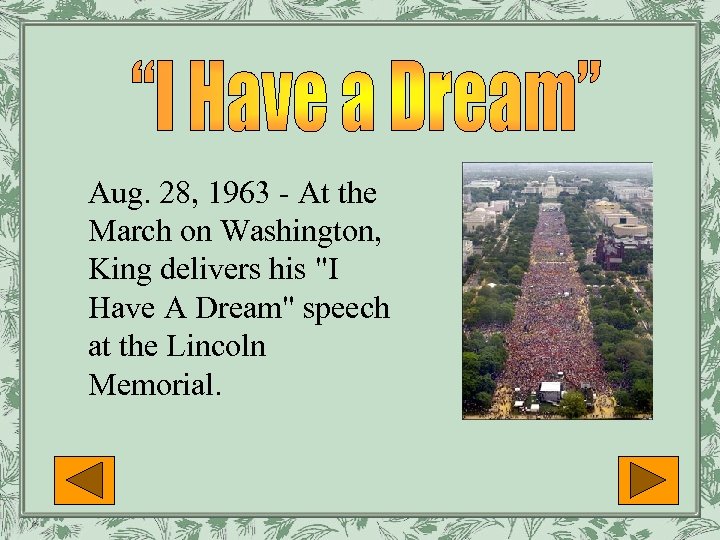 “I Have a Dream”

Aug. 28, 1963 - At the March on Washington, King delivers his "I Have A Dream" speech at the Lincoln Memorial.